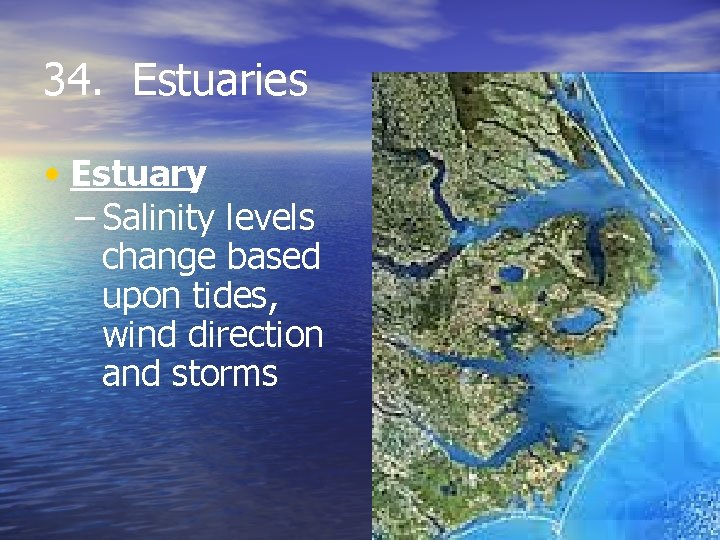 34. Estuaries

• Estuary
– Salinity levels change based upon tides, wind direction and storms